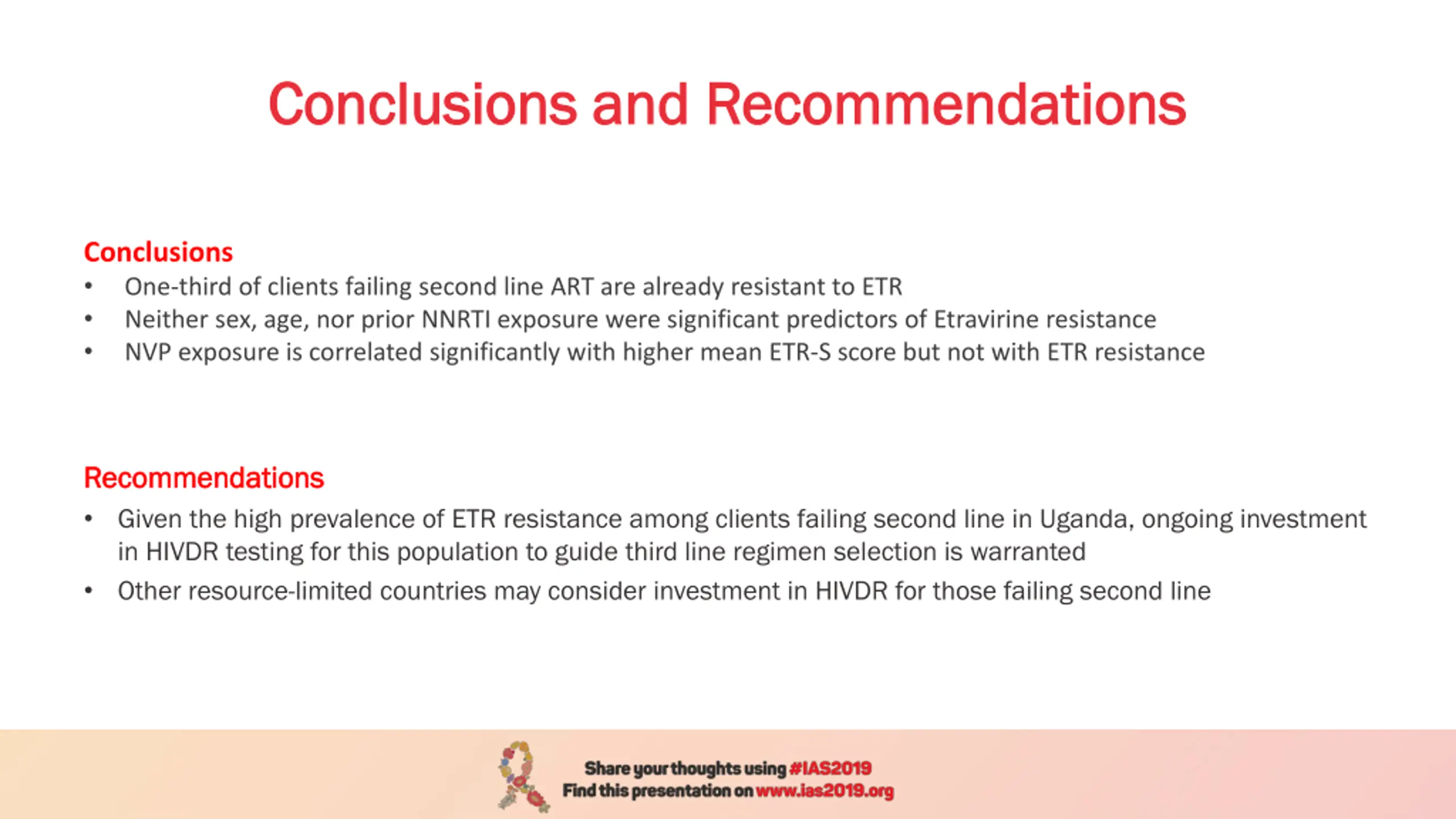 Conclusions and Recommendations

Conclusions
• One-third of clients failing second line ART are already resistant to ETR
• Neither sex, age, nor prior NNRTI exposure were significant predictors of Etravirine resistance
• NVP exposure is correlated significantly with higher mean ETR-S score but not with ETR resistance

Recommendations
• Given the high prevalence of ETR resistance among clients failing second line in Uganda, ongoing investment in HIVDR testing for this population to guide third line regimen selection is warranted
• Other resource-limited countries may consider investment in HIVDR for those failing second line

Share your thoughts using #IAS2019
Find this presentation on www.ias2019.org